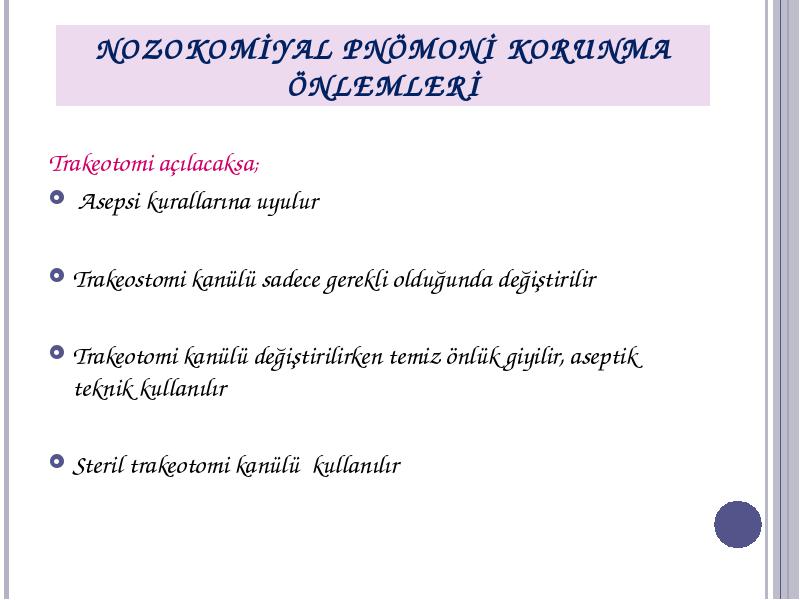 NOZOKOMİYAL PNÖMONİ KORUNMA ÖNLEMLERİ

Trakeotomi açılacaksa;

Asepsi kurallarına uyulur

Trakeostomi kanülü sadece gerekli olduğunda değiştirilir

Trakeotomi kanülü değiştirilirken temiz önlük giyilir, aseptik teknik kullanılır

Steril trakeotomi kanülü kullanılır